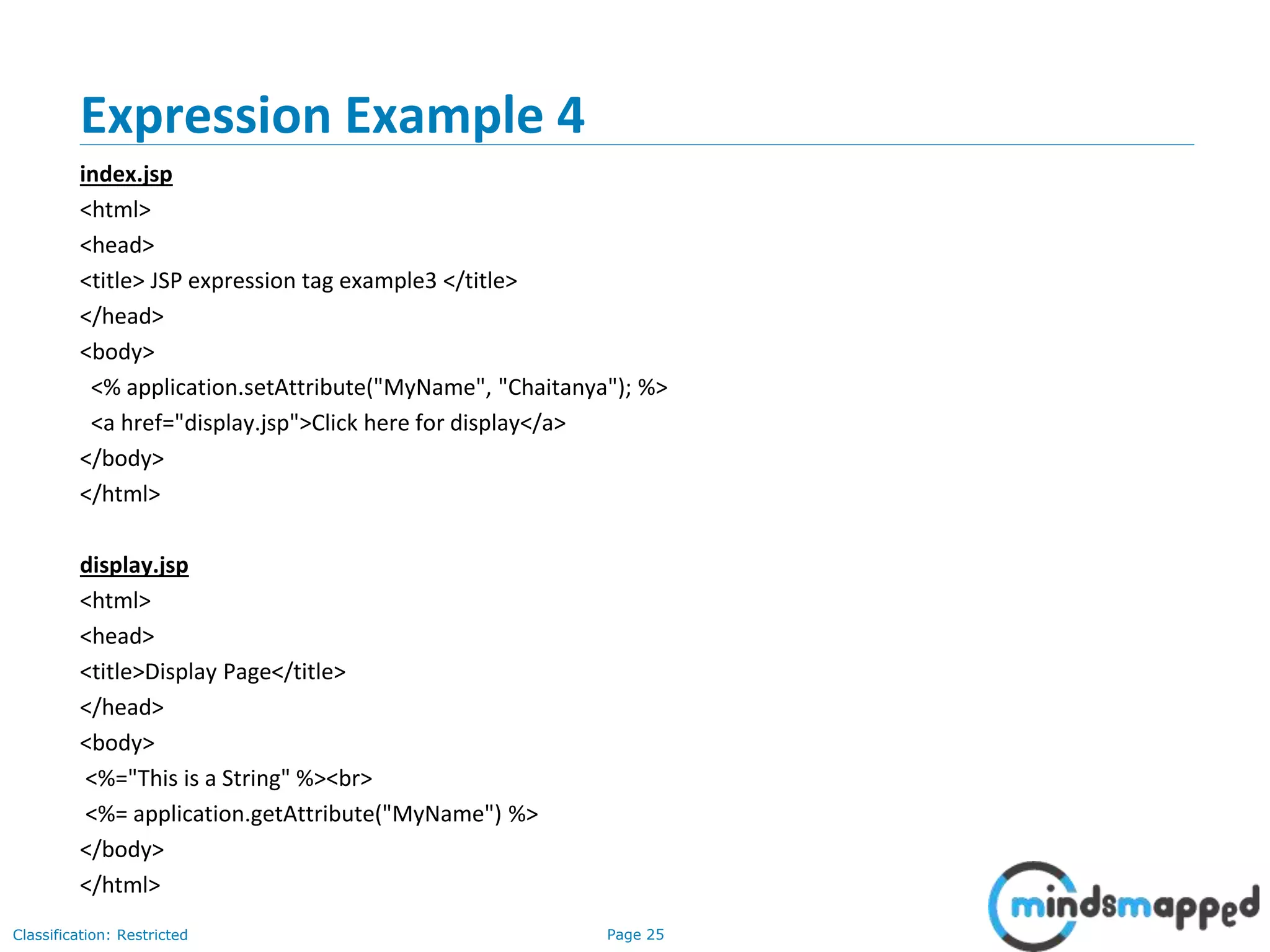 Expression Example 4

index.jsp

<html>
<head>
<title> JSP expression tag example3 </title>
</head>
<body>
<% application.setAttribute("MyName", "Chaitanya"); %>
<a href="display.jsp">Click here for display</a>
</body>
</html>

display.jsp

<html>
<head>
<title>Display Page</title>
</head>
<body>
<%="This is a String" %><br>
<%= application.getAttribute("MyName") %>
</body>
</html>

Classification: Restricted

Page 25

mindsmapped